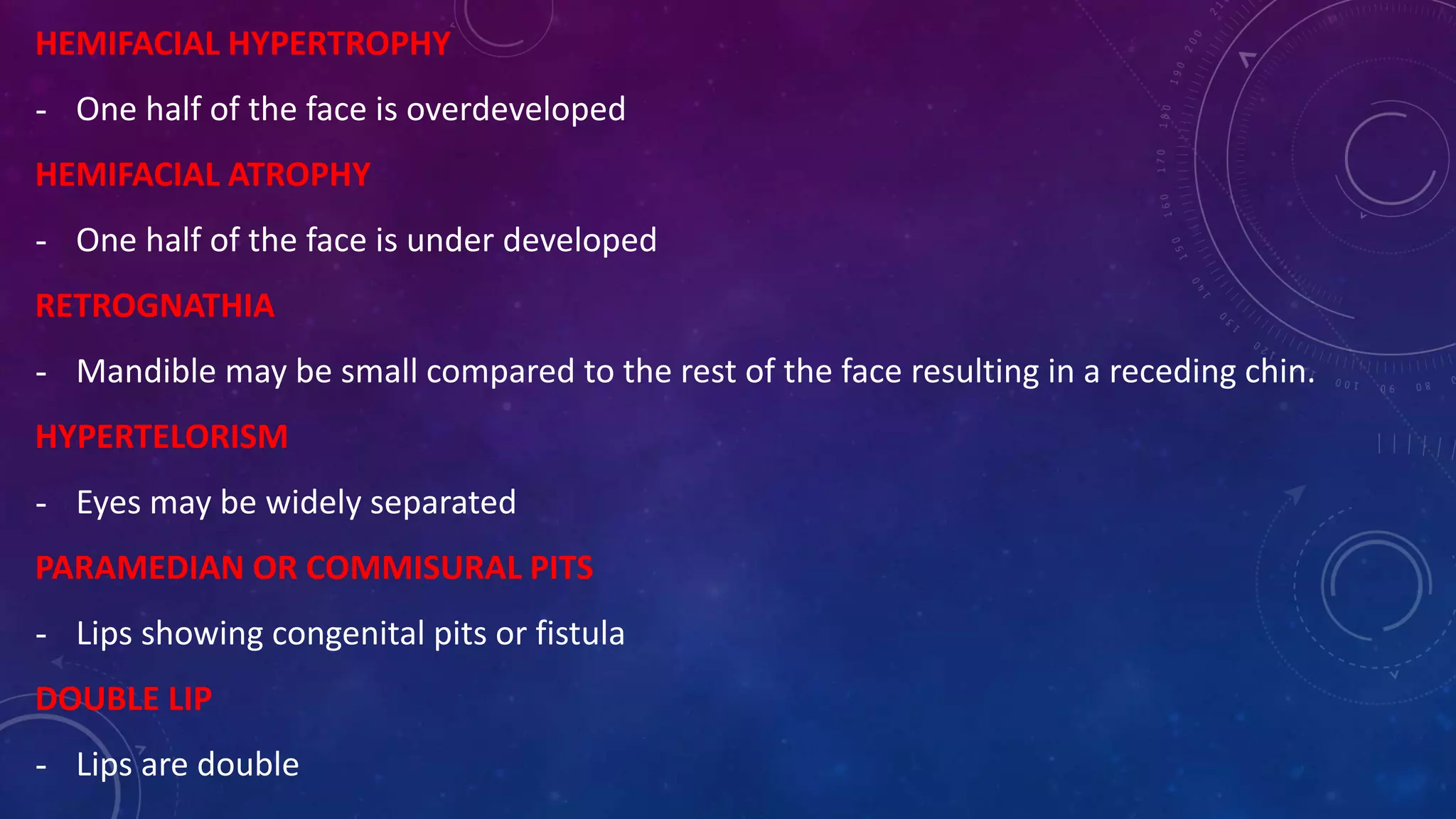 HEMIFACIAL HYPERTROPHY

- One half of the face is overdeveloped

HEMIFACIAL ATROPHY

- One half of the face is under developed

RETROGNATHIA

- Mandible may be small compared to the rest of the face resulting in a receding chin.

HYPERTELORISM

- Eyes may be widely separated

PARAMEDIAN OR COMMISURAL PITS

- Lips showing congenital pits or fistula

DOUBLE LIP

- Lips are double